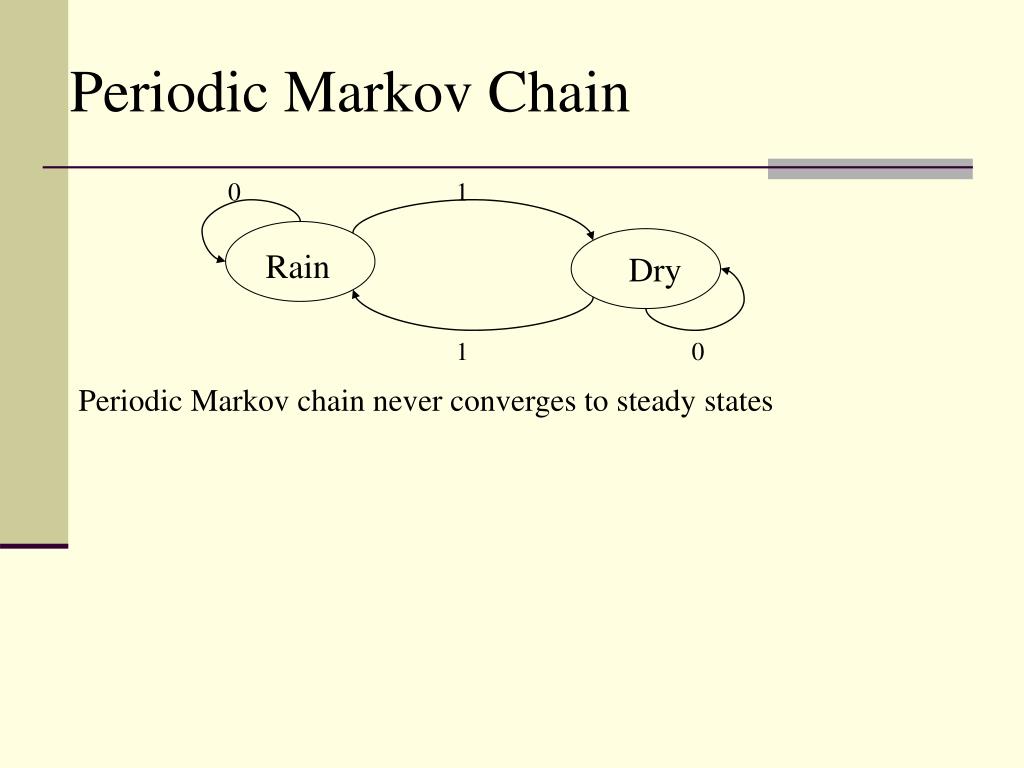 Periodic Markov Chain

0

1

Rain

Dry

1

0

Periodic Markov chain never converges to steady states